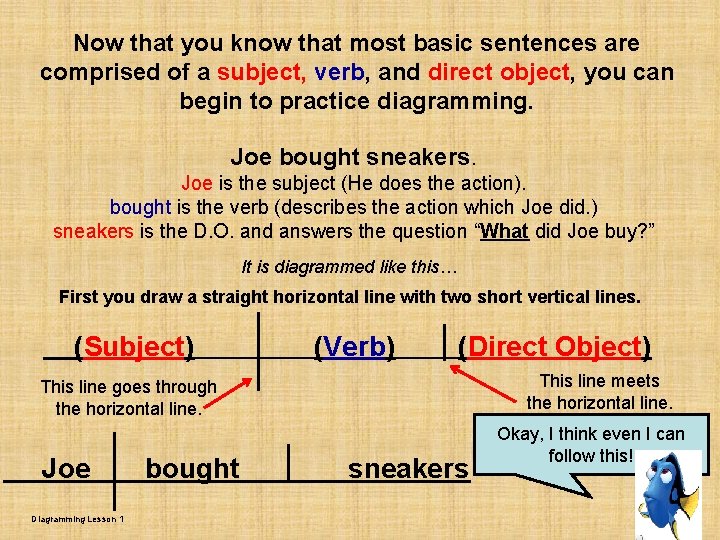 Now that you know that most basic sentences are comprised of a subject, verb, and direct object, you can begin to practice diagramming.

Joe bought sneakers.
Joe is the subject (He does the action).
bought is the verb (describes the action which Joe did.)
sneakers is the D.O. and answers the question "What did Joe buy?"

It is diagrammed like this…

First you draw a straight horizontal line with two short vertical lines.

(Subject) (Verb) (Direct Object)

This line goes through the horizontal line.

This line meets the horizontal line.

Okay, I think even I can follow this!

Joe bought sneakers

Diagramming Lesson 1